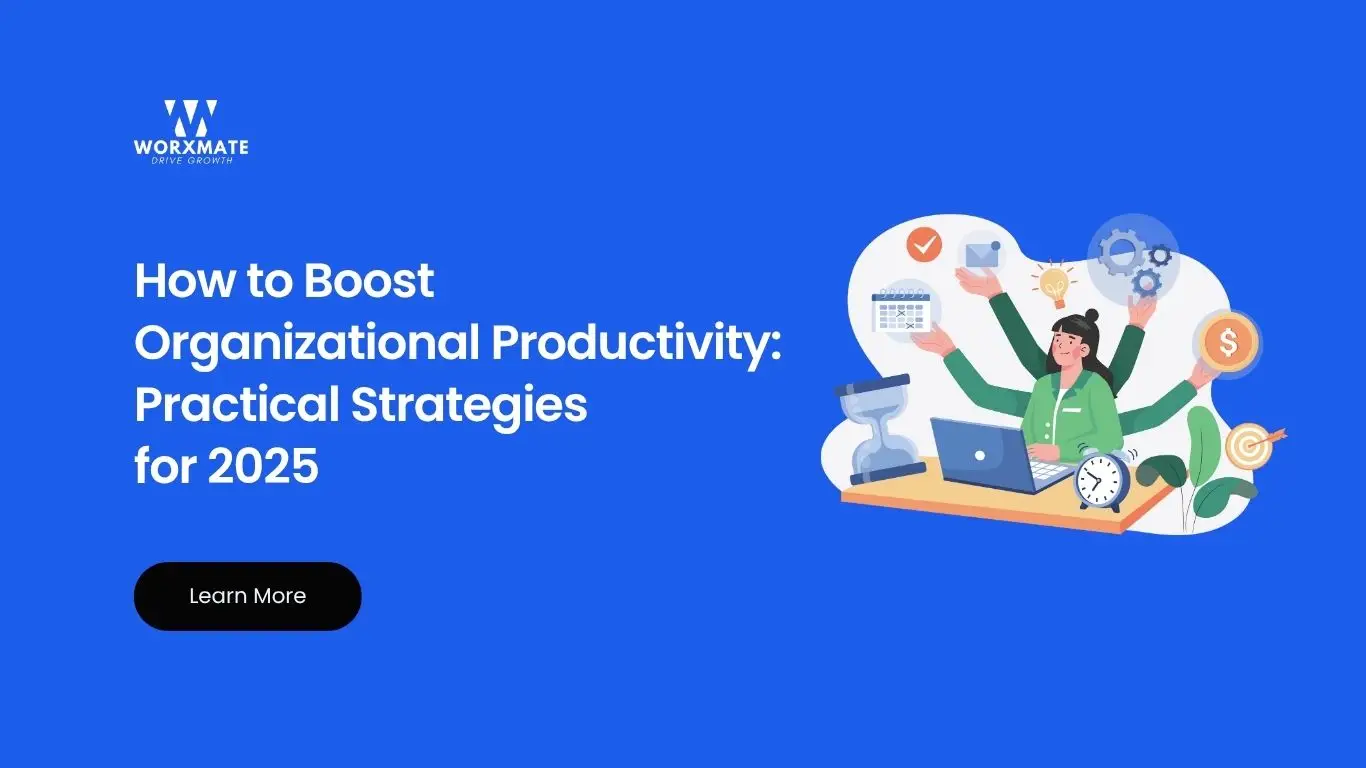 WORXMATE
DRIVE GROWTH

How to Boost Organizational Productivity: Practical Strategies for 2025

Learn More

$